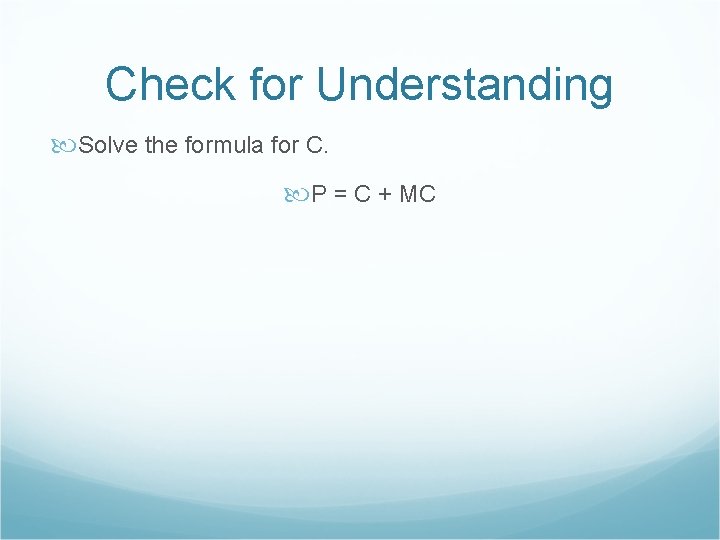 Check for Understanding

Solve the formula for C.

$P = C + MC$